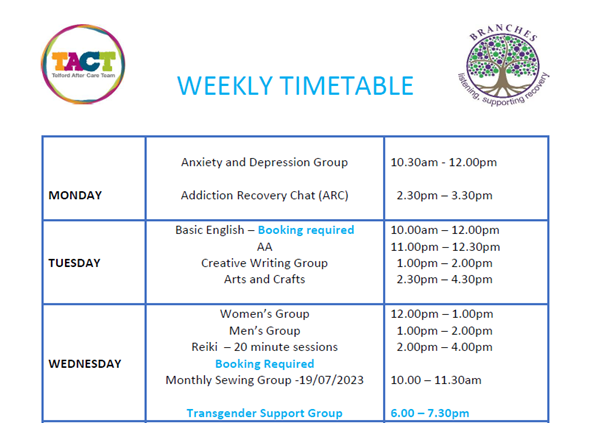 TACT
Telford After Care Team

WEEKLY TIMETABLE

BRANCHES
listening, supporting recovery

| | | |
|---|---|---|
| MONDAY | Anxiety and Depression Group<br>Addiction Recovery Chat (ARC) | 10.30am - 12.00pm<br>2.30pm – 3.30pm |
| TUESDAY | Basic English – Booking required<br>AA<br>Creative Writing Group<br>Arts and Crafts | 10.00am – 12.00pm<br>11.00pm – 12.30pm<br>1.00pm – 2.00pm<br>2.30pm – 4.30pm |
| WEDNESDAY | Women's Group<br>Men's Group<br>Reiki – 20 minute sessions<br>Booking Required<br>Monthly Sewing Group -19/07/2023<br>Transgender Support Group | 12.00pm – 1.00pm<br>1.00pm – 2.00pm<br>2.00pm – 4.00pm<br><br>10.00 – 11.30am<br>6.00 – 7.30pm |